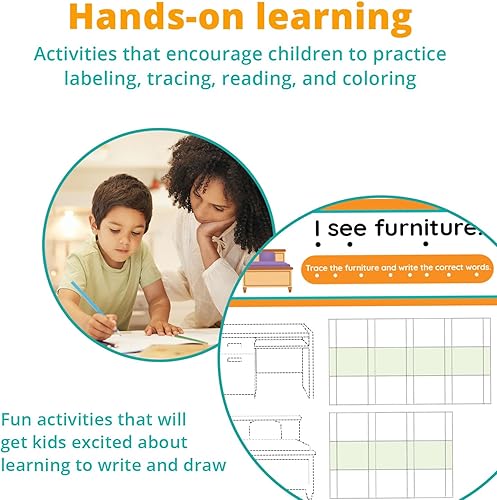 Hands-on learning

Activities that encourage children to practice labeling, tracing, reading, and coloring

I see furniture.

Trace the furniture and write the correct words.

Fun activities that will get kids excited about learning to write and draw